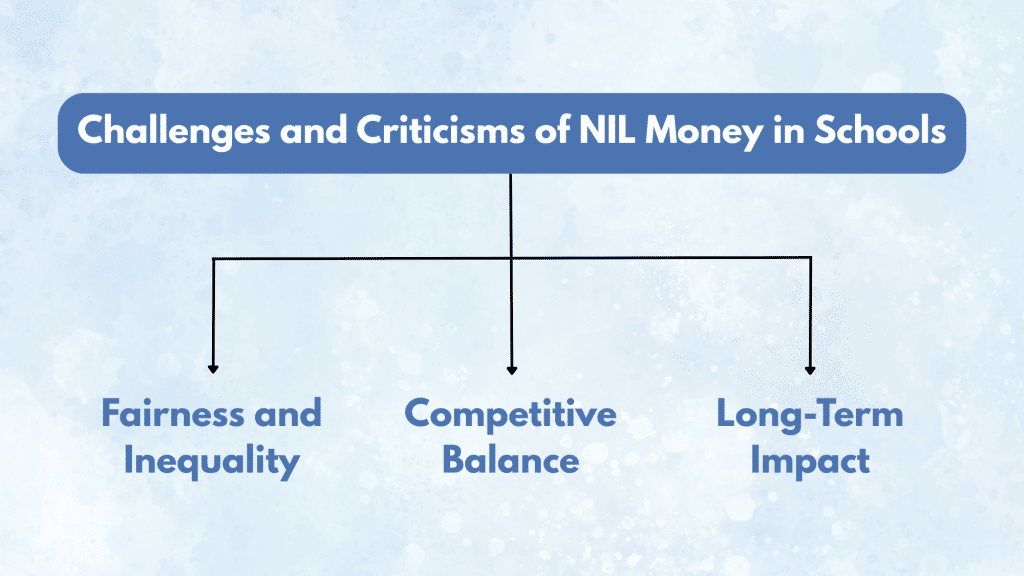 Challenges and Criticisms of NIL Money in Schools

Fairness and Inequality

Competitive Balance

Long-Term Impact